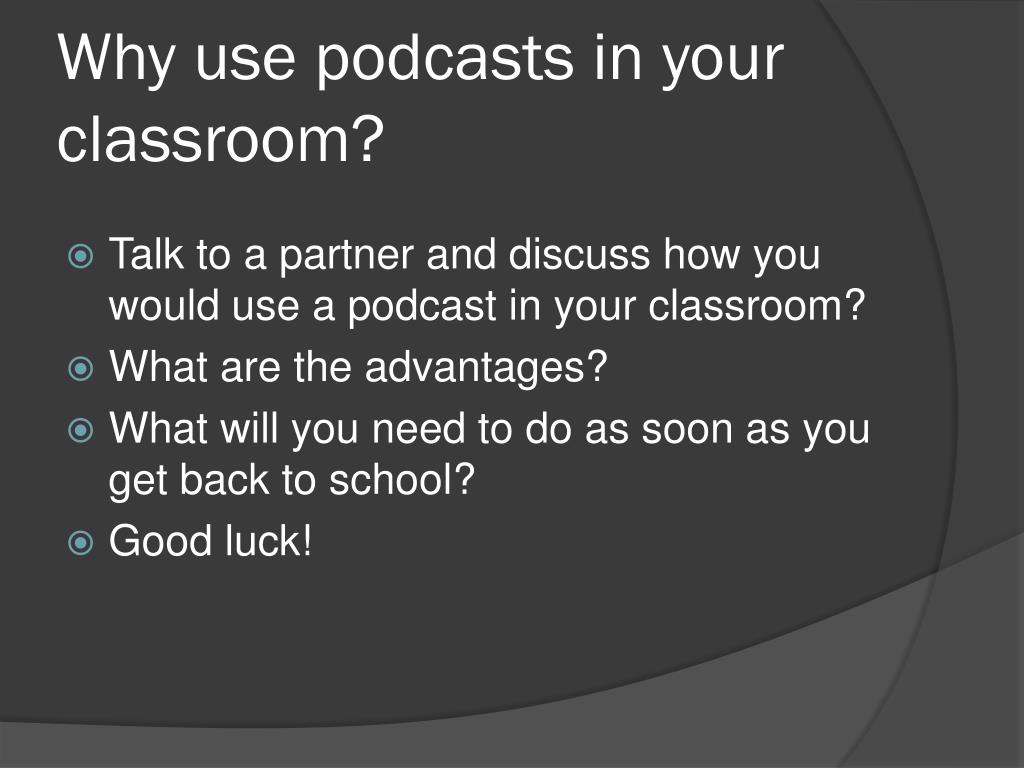 Why use podcasts in your classroom?

Talk to a partner and discuss how you would use a podcast in your classroom?

What are the advantages?

What will you need to do as soon as you get back to school?

Good luck!